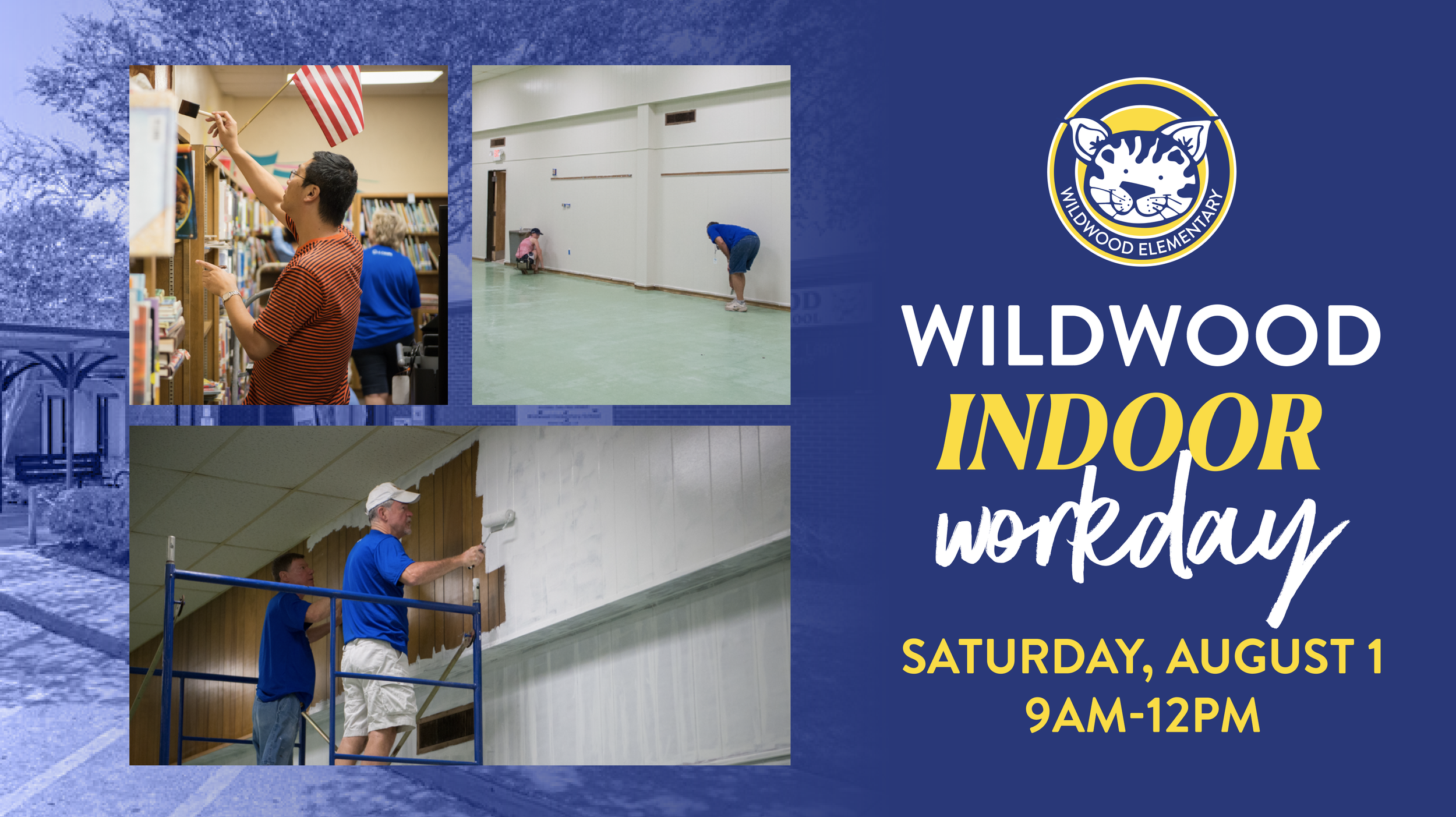 WILDWOOD ELEMENTARY

WILDWOOD
INDOOR
workday

SATURDAY, AUGUST 1
9AM-12PM